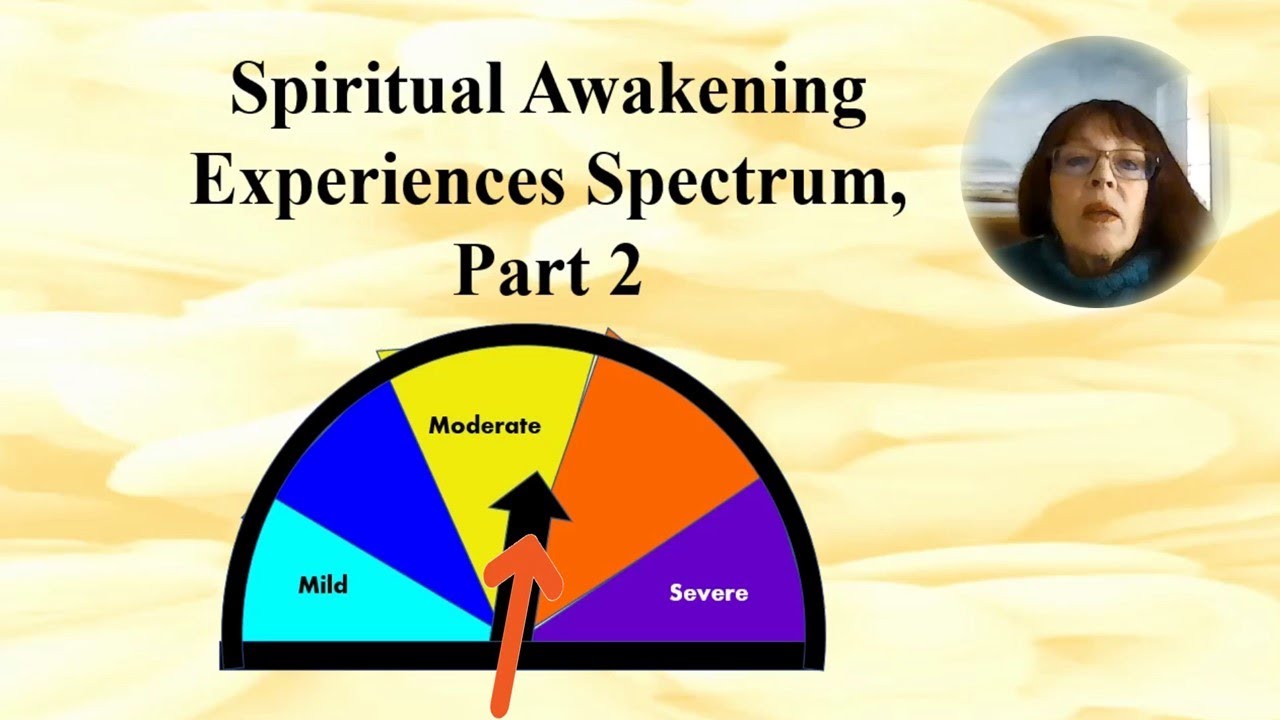 Spiritual Awakening Experiences Spectrum, Part 2

Moderate

Mild

Severe